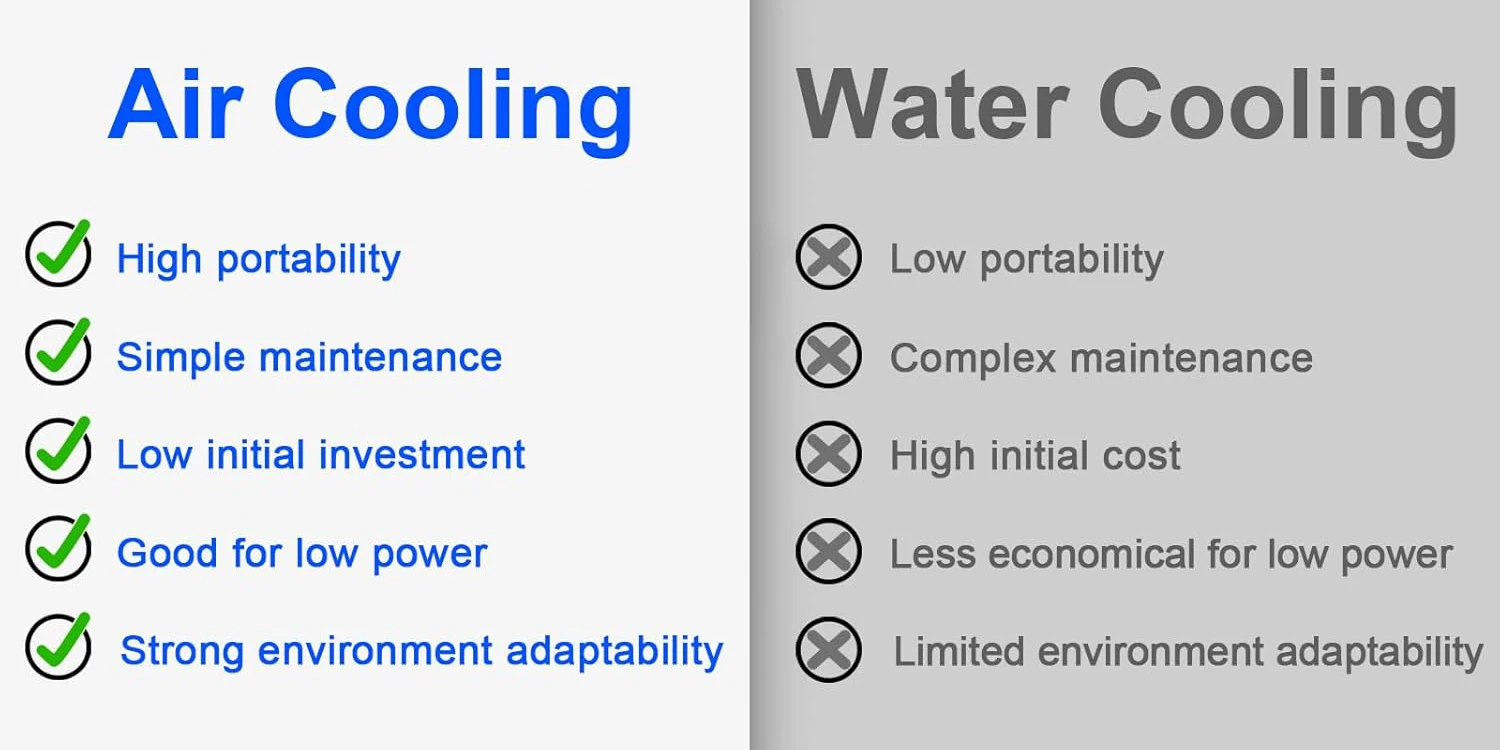 Air Cooling

High portability

Simple maintenance

Low initial investment

Good for low power

Strong environment adaptability

Water Cooling

Low portability

Complex maintenance

High initial cost

Less economical for low power

Limited environment adaptability